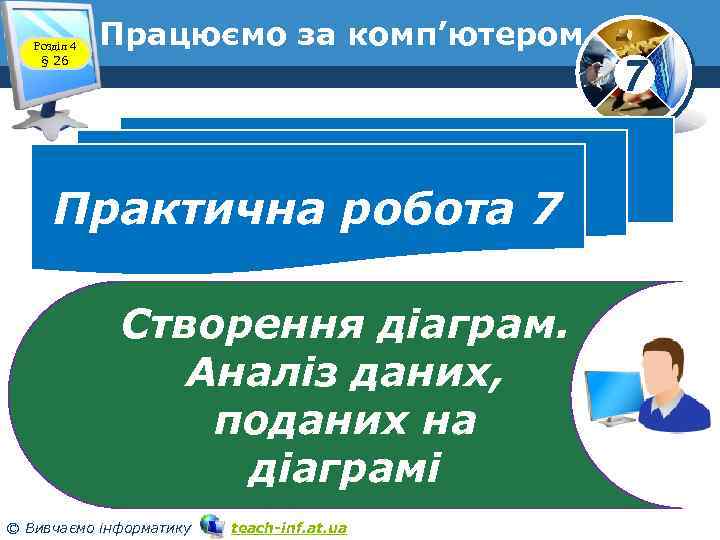 Розділ 4
§ 26

Працюємо за комп'ютером

7

Практична робота 7

Створення діаграм. Аналіз даних, поданих на діаграмі

© Вивчаємо інформатику teach-inf.at.ua